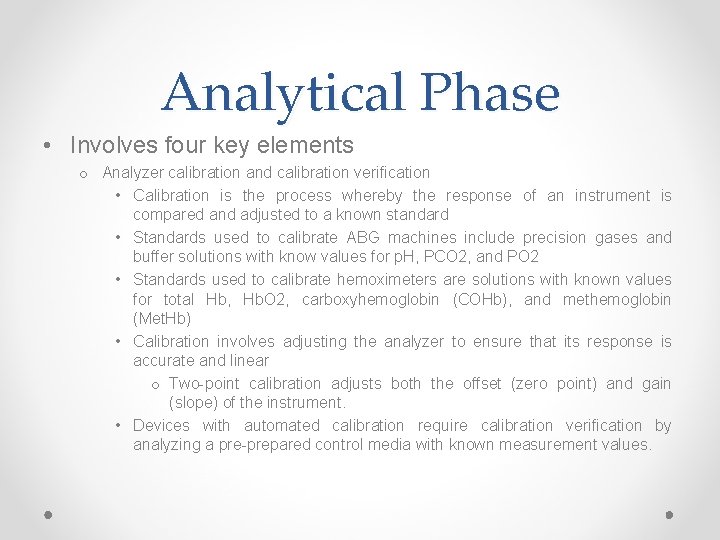 Analytical Phase

• Involves four key elements

o Analyzer calibration and calibration verification

• Calibration is the process whereby the response of an instrument is compared and adjusted to a known standard

• Standards used to calibrate ABG machines include precision gases and buffer solutions with know values for pH, PCO2, and PO2

• Standards used to calibrate hemoximeters are solutions with known values for total Hb, HbO2, carboxyhemoglobin (COHb), and methemoglobin (MetHb)

• Calibration involves adjusting the analyzer to ensure that its response is accurate and linear

o Two-point calibration adjusts both the offset (zero point) and gain (slope) of the instrument.

• Devices with automated calibration require calibration verification by analyzing a pre-prepared control media with known measurement values.